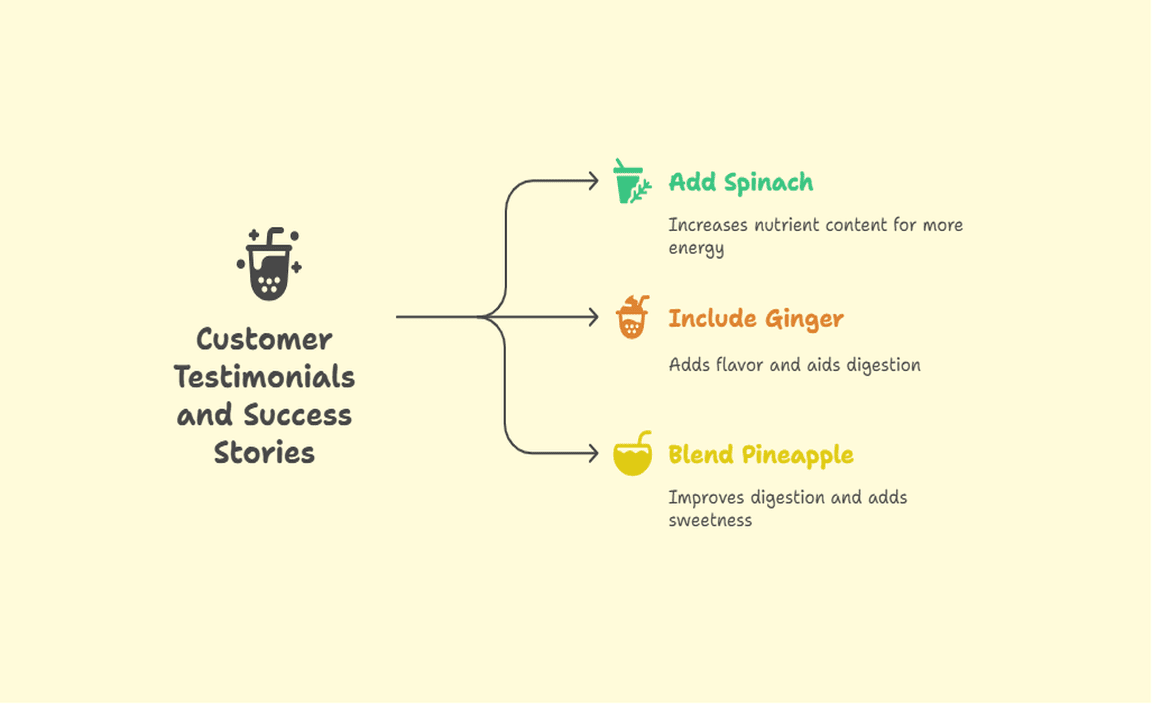 Customer Testimonials and Success Stories

Add Spinach

Increases nutrient content for more energy

Include Ginger

Adds flavor and aids digestion

Blend Pineapple

Improves digestion and adds sweetness